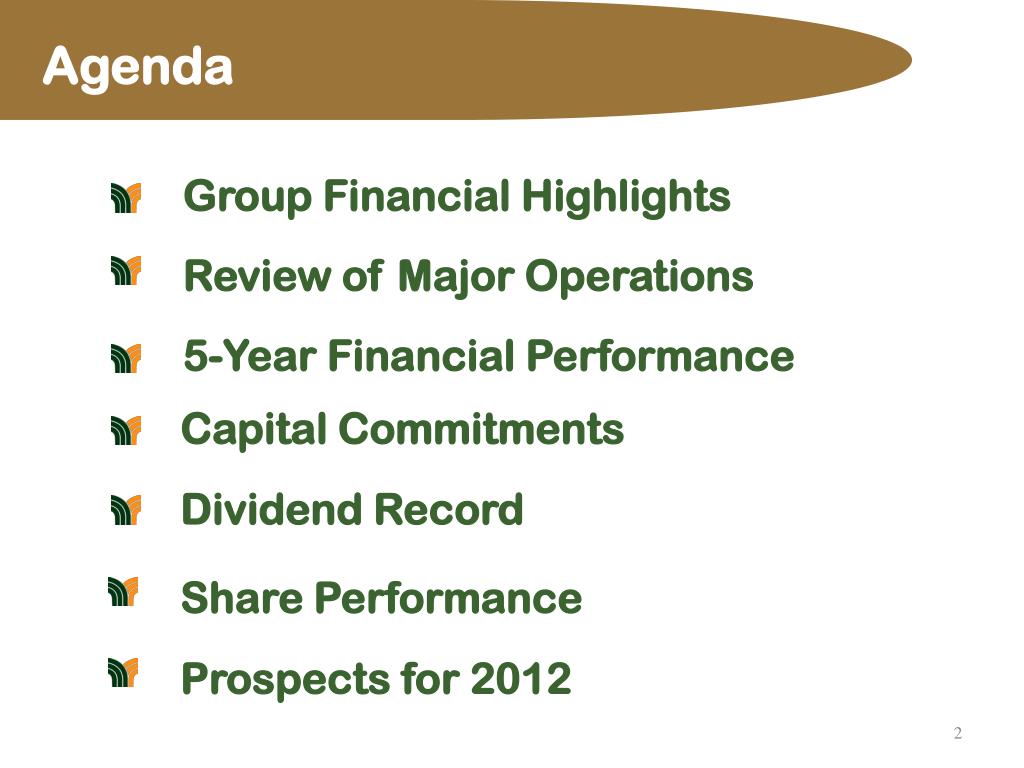 Agenda

Group Financial Highlights

Review of Major Operations

5-Year Financial Performance

Capital Commitments

Dividend Record

Share Performance

Prospects for 2012

2